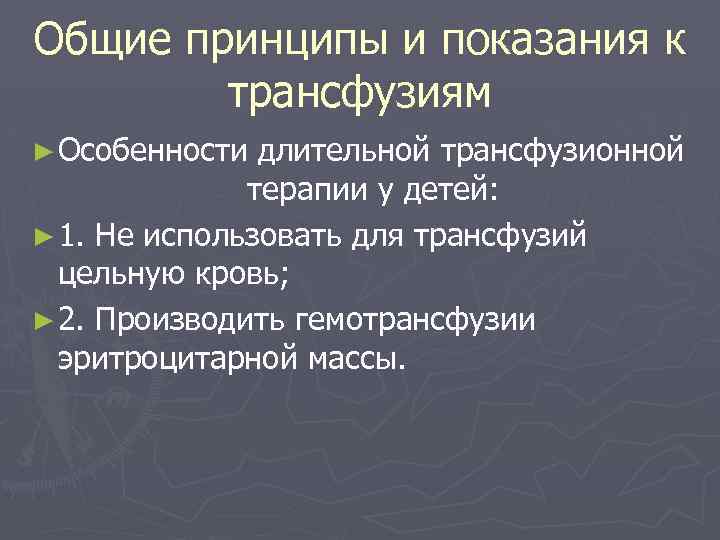 Общие принципы и показания к трансфузиям

► Особенности длительной трансфузионной терапии у детей:

► 1. Не использовать для трансфузий цельную кровь;

► 2. Производить гемотрансфузии эритроцитарной массы.